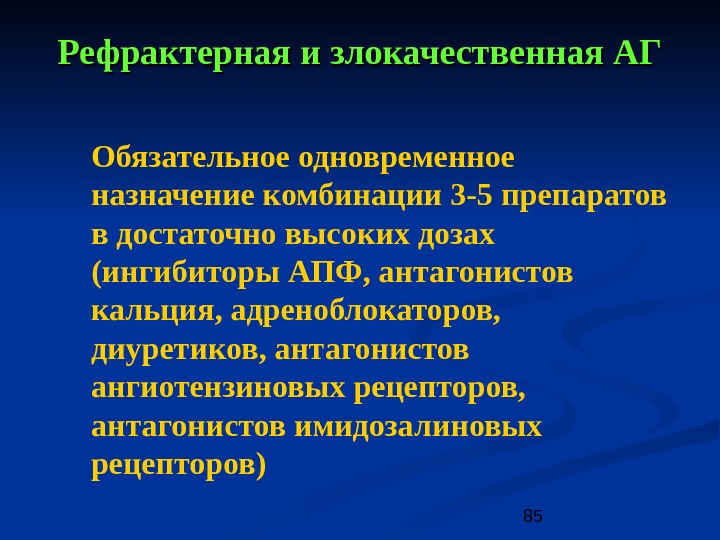 Рефрактерная и злокачественная АГ

Обязательное одновременное назначение комбинации 3-5 препаратов в достаточно высоких дозах (ингибиторы АПФ, антагонистов кальция, адреноблокаторов, диуретиков, антагонистов ангиотензиновых рецепторов, антагонистов имидозалиновых рецепторов)

85